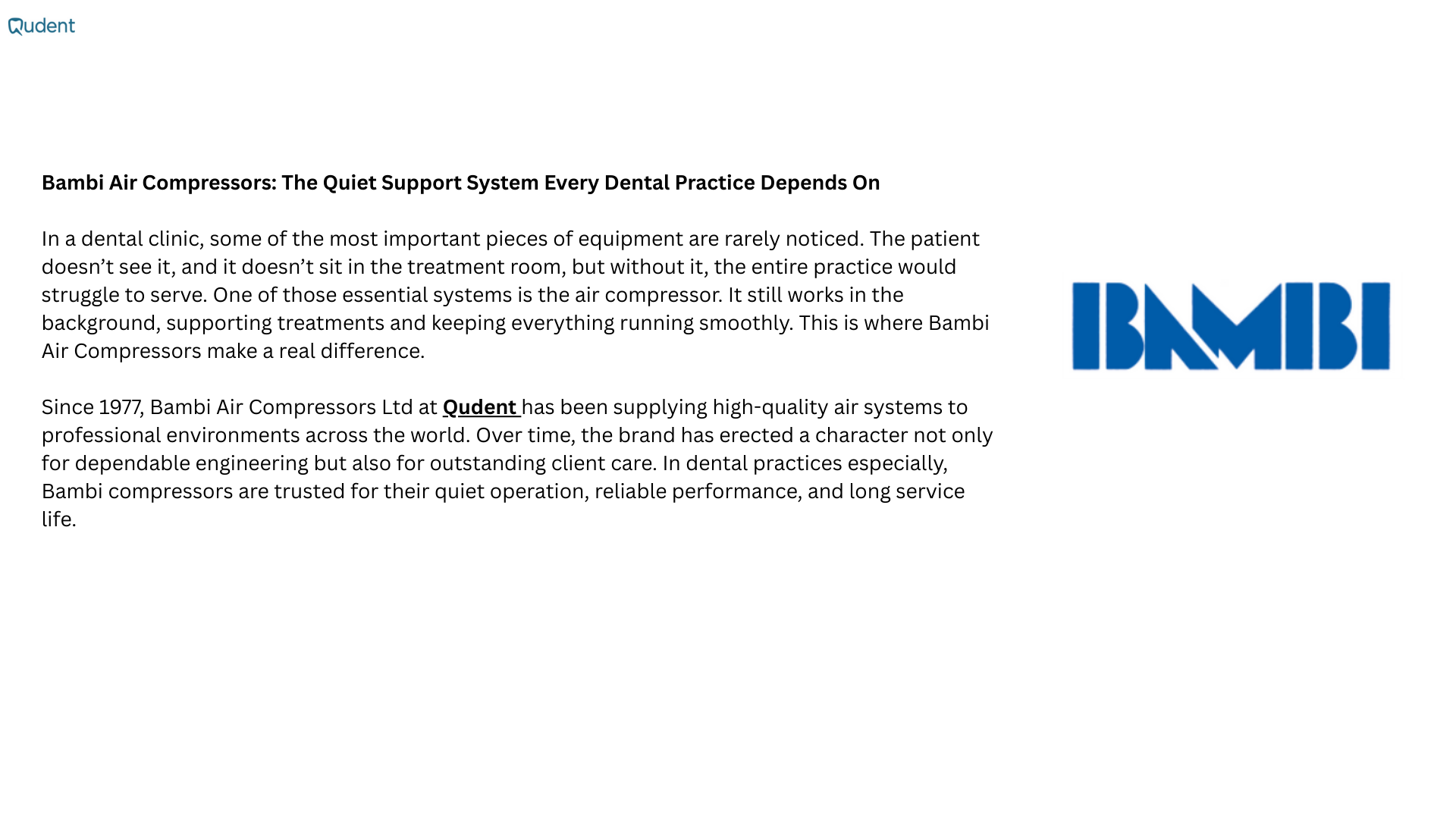 Qudent

Bambi Air Compressors: The Quiet Support System Every Dental Practice Depends On

In a dental clinic, some of the most important pieces of equipment are rarely noticed. The patient doesn’t see it, and it doesn’t sit in the treatment room, but without it, the entire practice would struggle to serve. One of those essential systems is the air compressor. It still works in the background, supporting treatments and keeping everything running smoothly. This is where Bambi Air Compressors make a real difference.

Since 1977, Bambi Air Compressors Ltd at Qudent has been supplying high-quality air systems to professional environments across the world. Over time, the brand has erected a character not only for dependable engineering but also for outstanding client care. In dental practices especially, Bambi compressors are trusted for their quiet operation, reliable performance, and long service life.

BAMBI